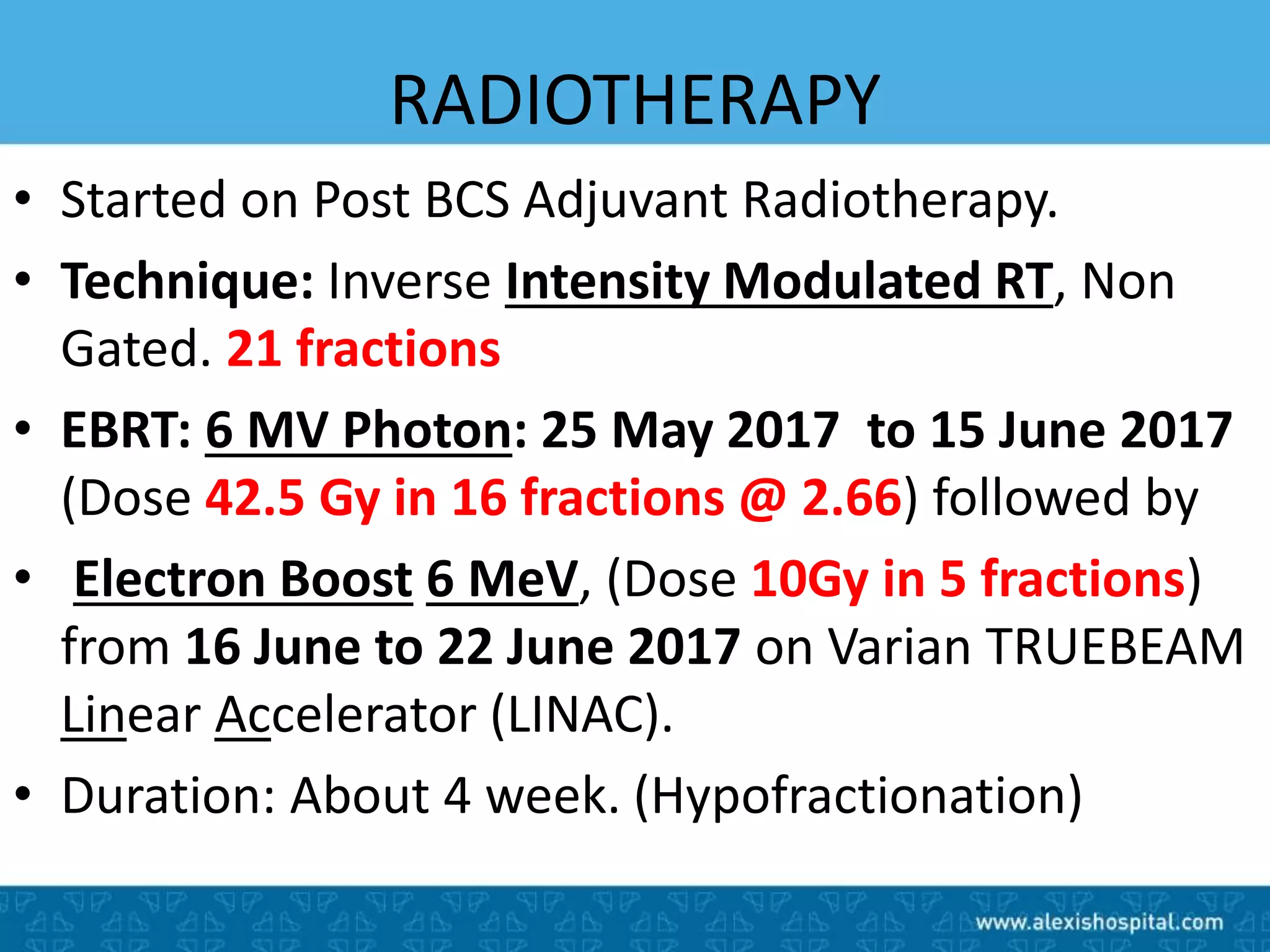 RADIOTHERAPY

• Started on Post BCS Adjuvant Radiotherapy.

• Technique: Inverse Intensity Modulated RT, Non Gated. 21 fractions

• EBRT: 6 MV Photon: 25 May 2017 to 15 June 2017 (Dose 42.5 Gy in 16 fractions @ 2.66) followed by

• Electron Boost 6 MeV, (Dose 10Gy in 5 fractions) from 16 June to 22 June 2017 on Varian TRUEBEAM Linear Accelerator (LINAC).

• Duration: About 4 week. (Hypofractionation)

www.alexishospital.com